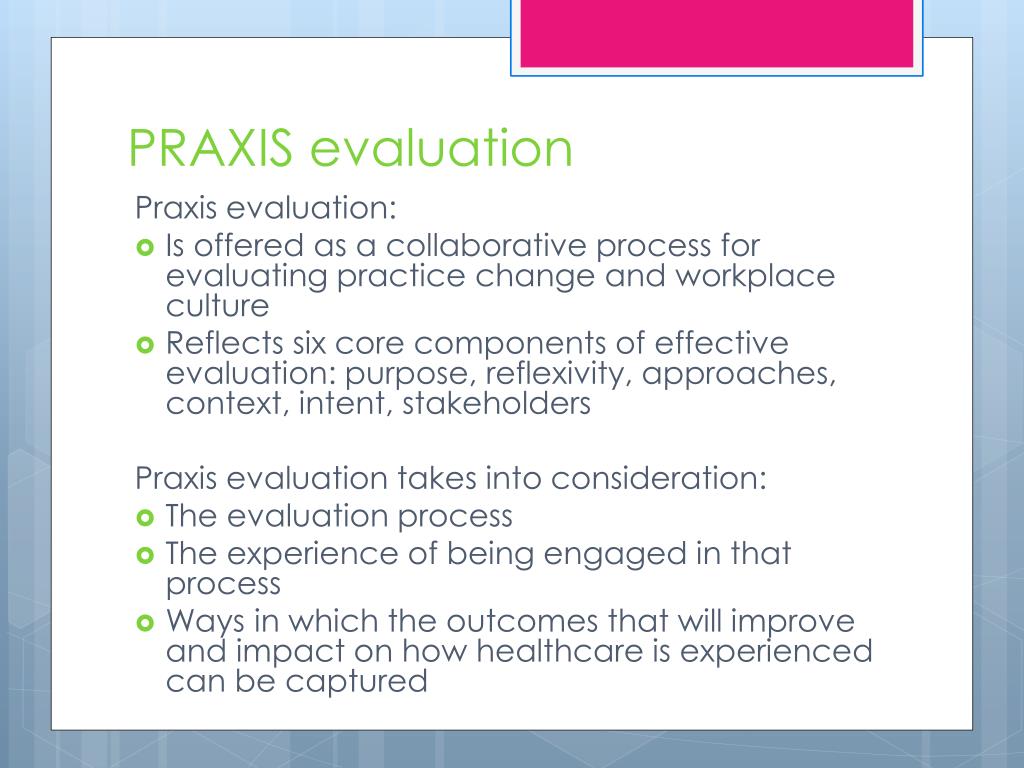 PRAXIS evaluation

Praxis evaluation:

- Is offered as a collaborative process for evaluating practice change and workplace culture
- Reflects six core components of effective evaluation: purpose, reflexivity, approaches, context, intent, stakeholders

Praxis evaluation takes into consideration:

- The evaluation process
- The experience of being engaged in that process
- Ways in which the outcomes that will improve and impact on how healthcare is experienced can be captured